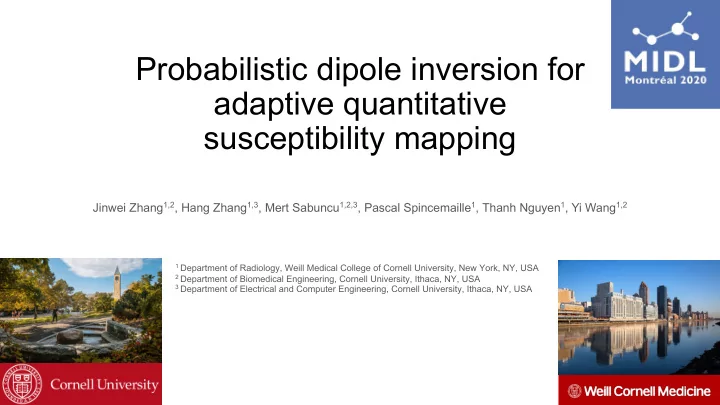 MIDL
Montréal 2020

Probabilistic dipole inversion for adaptive quantitative susceptibility mapping

Jinwei Zhang$^{1,2}$, Hang Zhang$^{1,3}$, Mert Sabuncu$^{1,2,3}$, Pascal Spincemaille$^{1}$, Thanh Nguyen$^{1}$, Yi Wang$^{1,2}$

$^{1}$ Department of Radiology, Weill Medical College of Cornell University, New York, NY, USA
$^{2}$ Department of Biomedical Engineering, Cornell University, Ithaca, NY, USA
$^{3}$ Department of Electrical and Computer Engineering, Cornell University, Ithaca, NY, USA

Cornell University

Weill Cornell Medicine